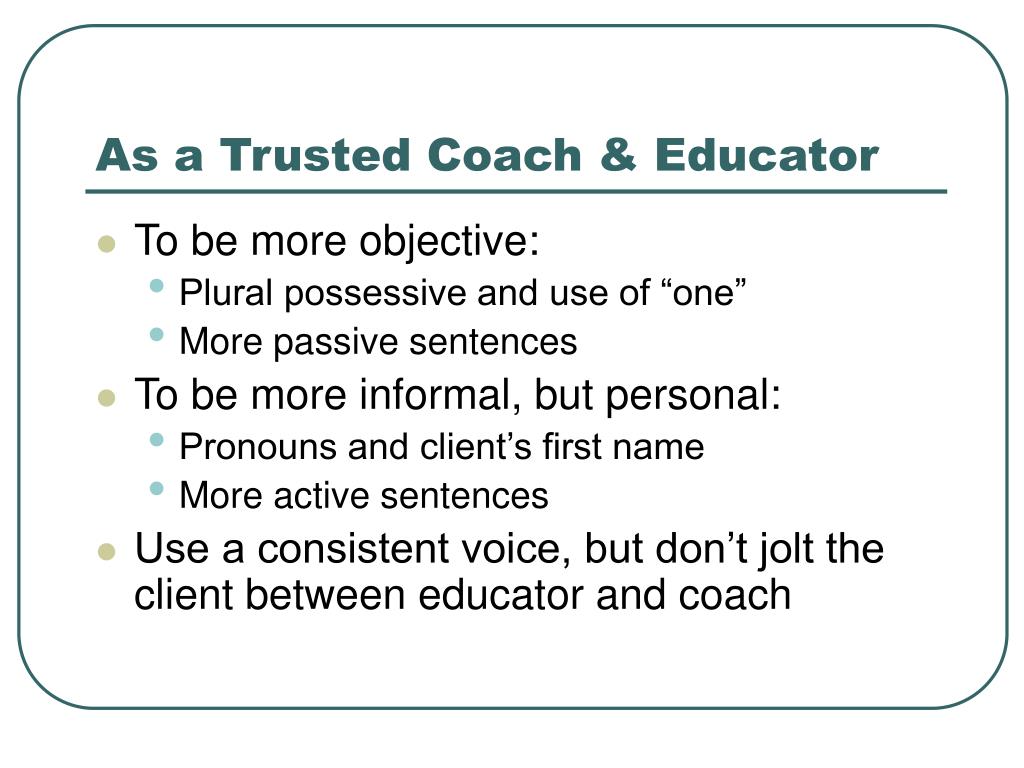 As a Trusted Coach & Educator

- To be more objective:
  - Plural possessive and use of “one”
  - More passive sentences
- To be more informal, but personal:
  - Pronouns and client’s first name
  - More active sentences
- Use a consistent voice, but don’t jolt the client between educator and coach